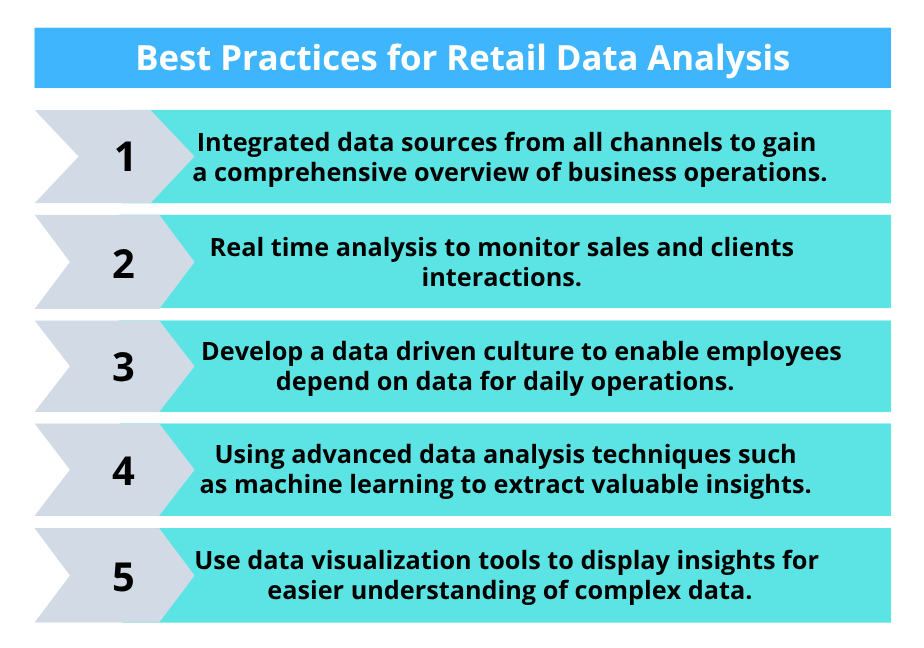 Best Practices for Retail Data Analysis

1

Integrated data sources from all channels to gain a comprehensive overview of business operations.

2

Real time analysis to monitor sales and clients interactions.

3

Develop a data driven culture to enable employees depend on data for daily operations.

4

Using advanced data analysis techniques such as machine learning to extract valuable insights.

5

Use data visualization tools to display insights for easier understanding of complex data.